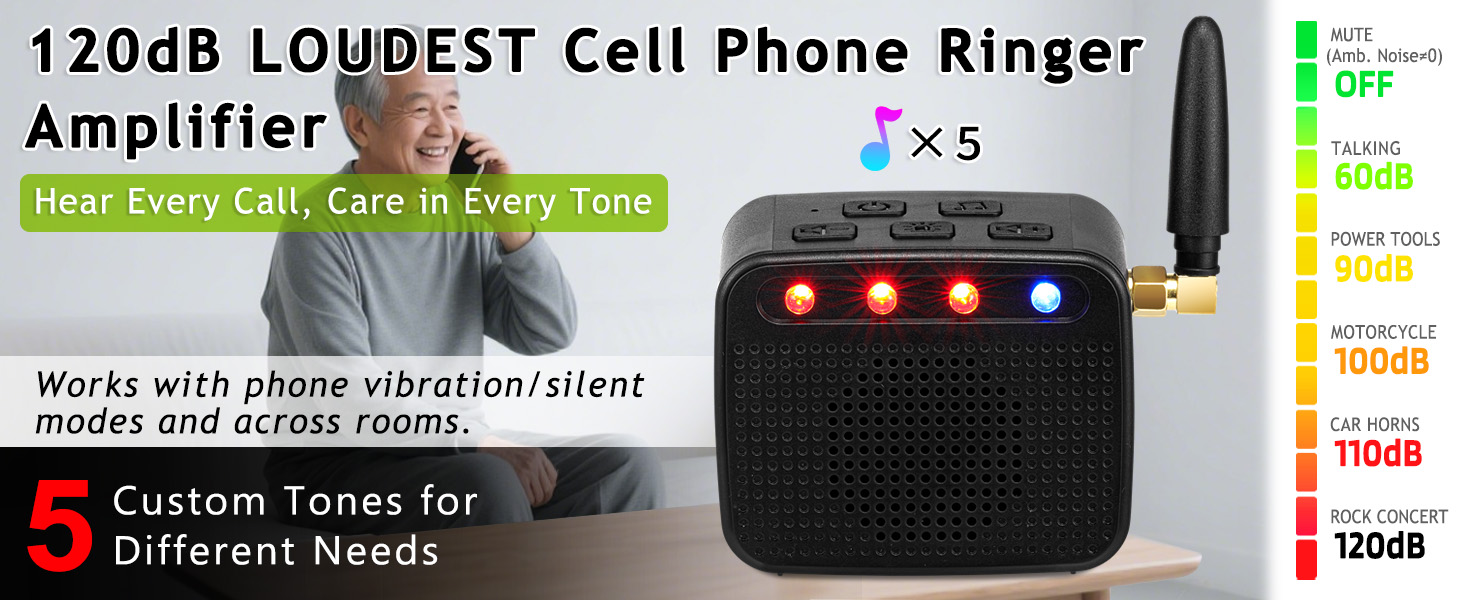 120dB LOUDEST Cell Phone Ringer Amplifier

Hear Every Call, Care in Every Tone

×5

Works with phone vibration/silent modes and across rooms.

5 Custom Tones for Different Needs

MUTE
(Amb. Noise≠0)
OFF

TALKING
60dB

POWER TOOLS
90dB

MOTORCYCLE
100dB

CAR HORNS
110dB

ROCK CONCERT
120dB